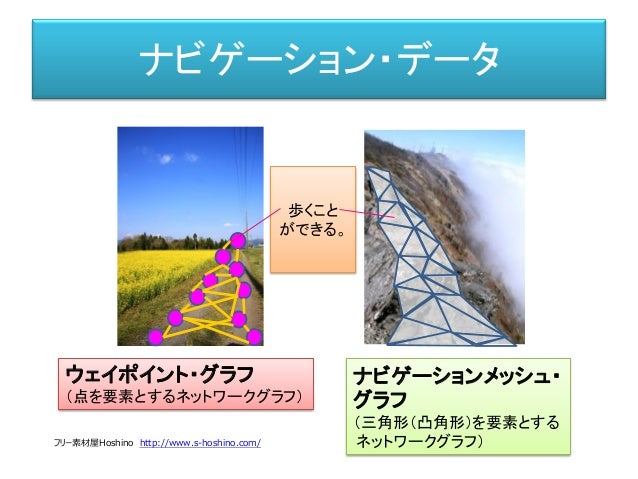 ナビゲーション・データ

歩くことができる。

ウェイポイント・グラフ
（点を要素とするネットワークグラフ）

ナビゲーションメッシュ・グラフ
（三角形（凸角形）を要素とするネットワークグラフ）

フリー素材屋Hoshino http://www.s-hoshino.com/